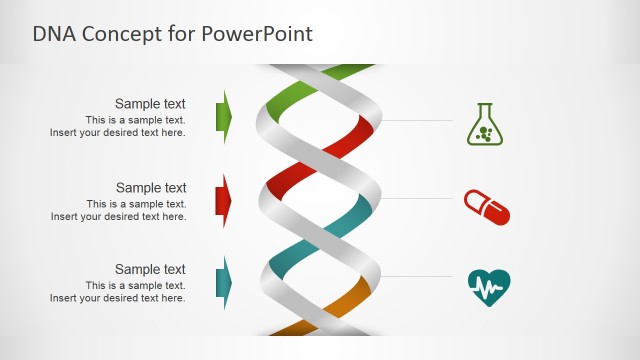 DNA Concept for PowerPoint

Sample text
This is a sample text.
Insert your desired text here.

Sample text
This is a sample text.
Insert your desired text here.

Sample text
This is a sample text.
Insert your desired text here.